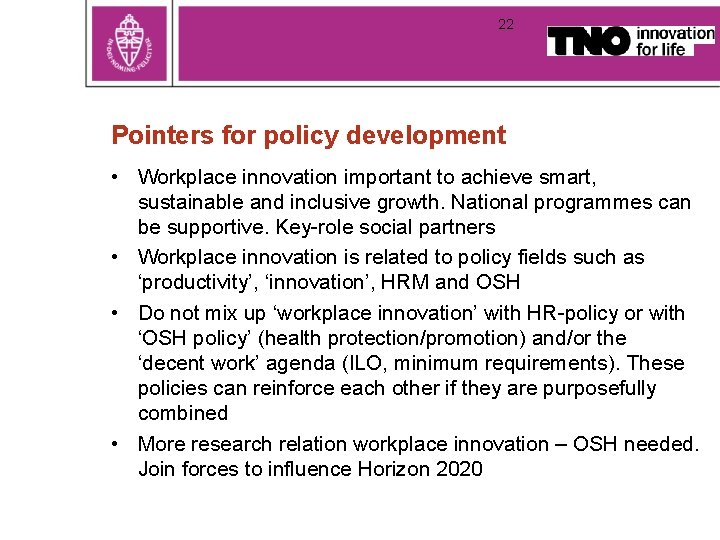 IN DEI NOMINE FELICITER

22

TNO innovation for life

Pointers for policy development

• Workplace innovation important to achieve smart, sustainable and inclusive growth. National programmes can be supportive. Key-role social partners

• Workplace innovation is related to policy fields such as ‘productivity’, ‘innovation’, HRM and OSH

• Do not mix up ‘workplace innovation’ with HR-policy or with ‘OSH policy’ (health protection/promotion) and/or the ‘decent work’ agenda (ILO, minimum requirements). These policies can reinforce each other if they are purposefully combined

• More research relation workplace innovation – OSH needed. Join forces to influence Horizon 2020